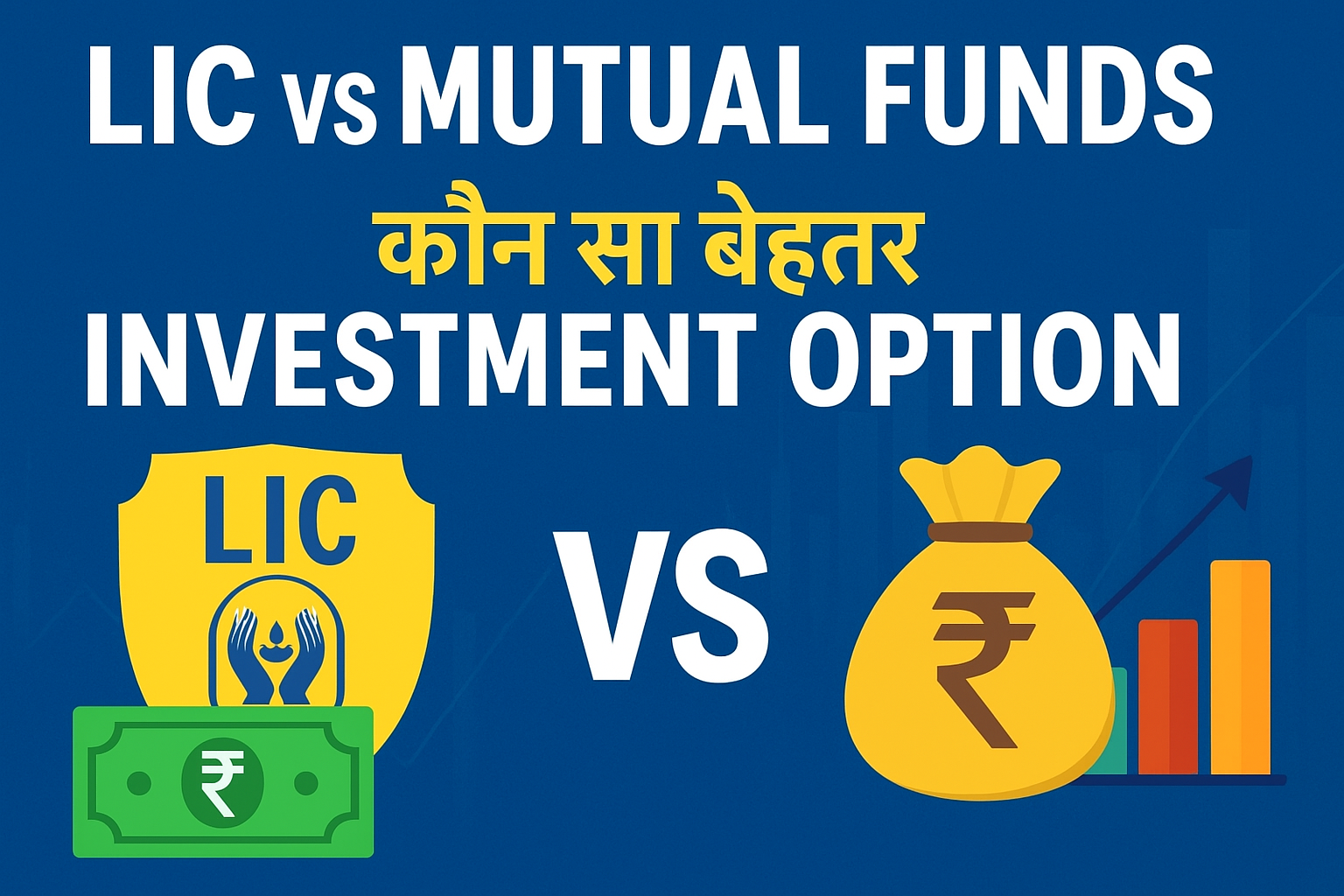 LIC vs MUTUAL FUNDS
कौन सा बेहतर
INVESTMENT OPTION

LIC

₹

VS

₹